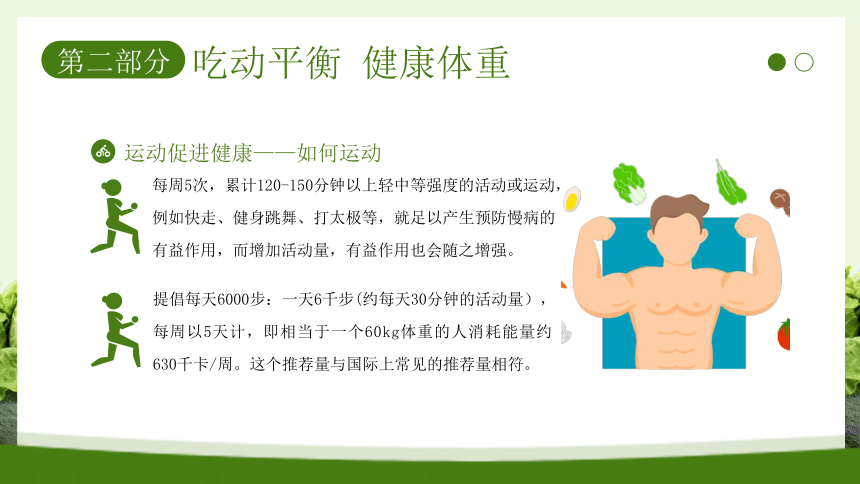 第二部分 吃动平衡 健康体重

运动促进健康——如何运动

每周5次，累计120-150分钟以上轻中等强度的活动或运动，例如快走、健身跳舞、打太极等，就足以产生预防慢病的有益作用，而增加活动量，有益作用也会随之增强。

提倡每天6000步：一天6千步（约每天30分钟的活动量），每周以5天计，即相当于一个60kg体重的人消耗能量约630千卡/周。这个推荐量与国际上常见的推荐量相符。